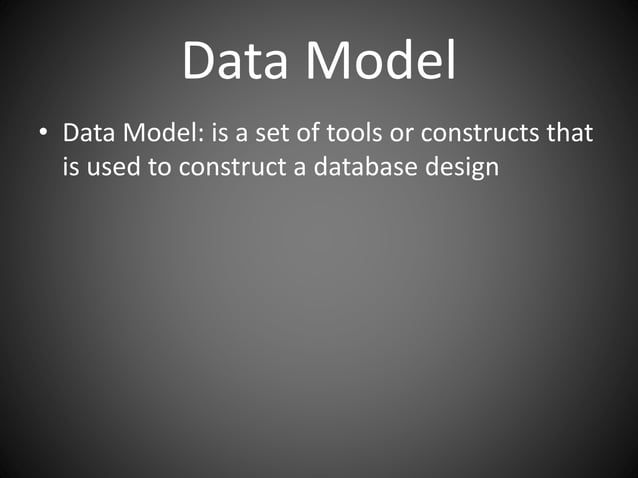 Data Model

• Data Model: is a set of tools or constructs that is used to construct a database design